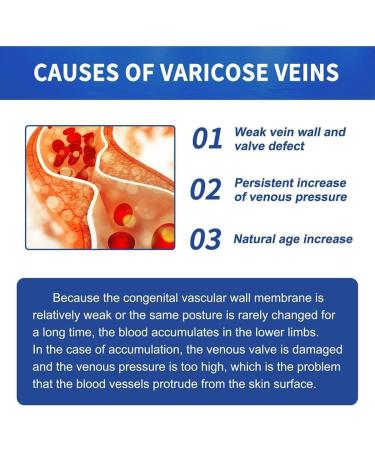 CAUSES OF VARICOSE VEINS

01 Weak vein wall and valve defect

02 Persistent increase of venous pressure

03 Natural age increase

Because the congenital vascular wall membrane is relatively weak or the same posture is rarely changed for a long time, the blood accumulates in the lower limbs. In the case of accumulation, the venous valve is damaged and the venous pressure is too high, which is the problem that the blood vessels protrude from the skin surface.